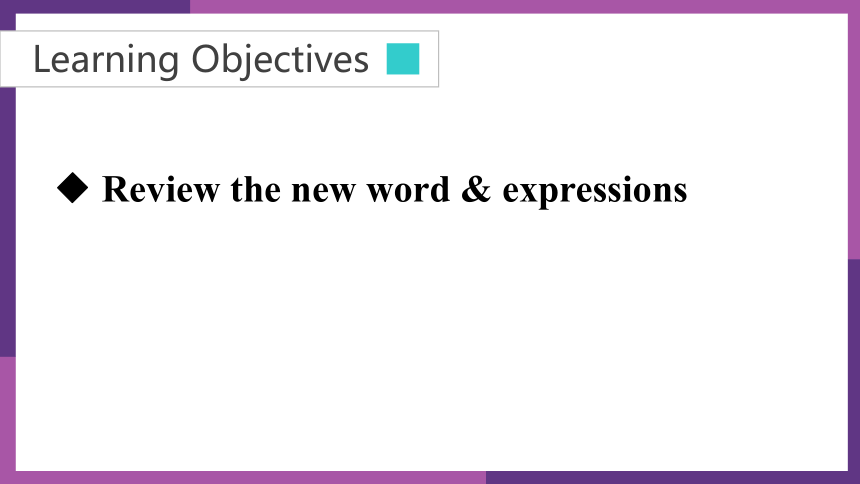 Learning Objectives

◆ Review the new word & expressions